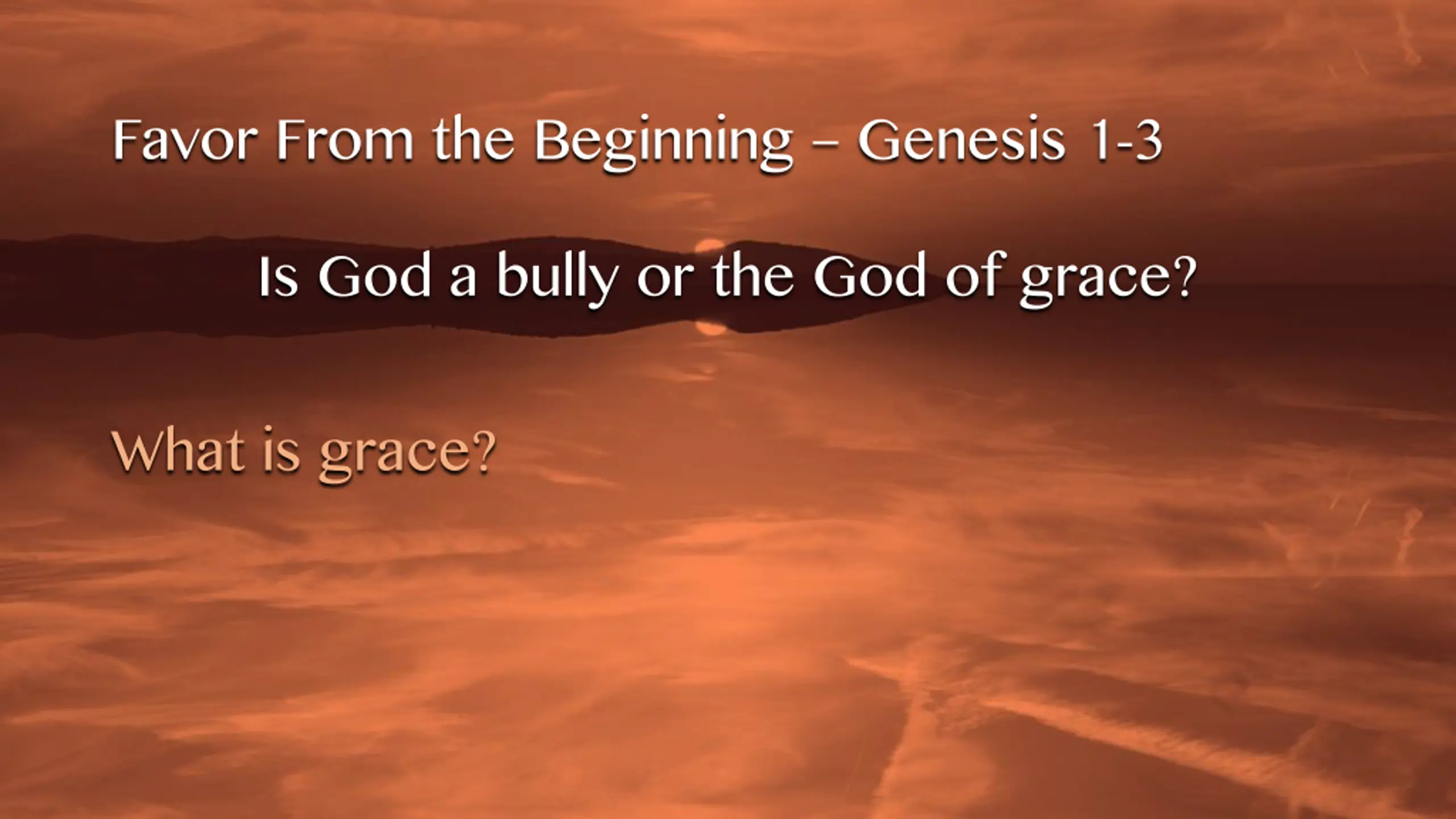 Favor From the Beginning – Genesis 1-3

Is God a bully or the God of grace?

What is grace?